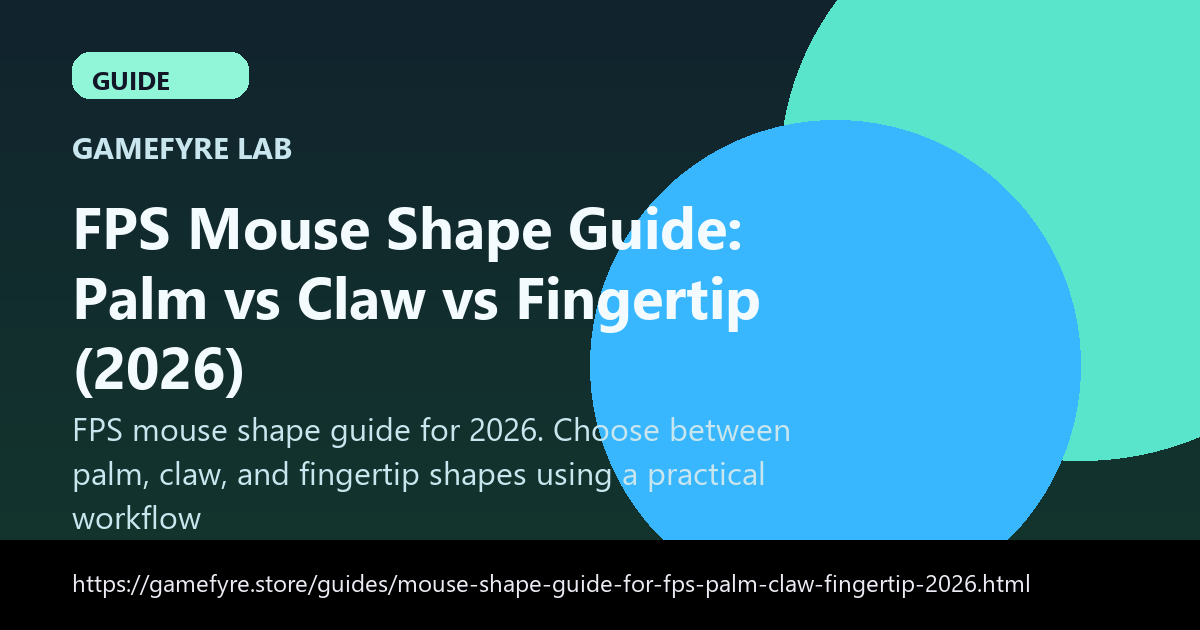 GUIDE

GAMEFYRE LAB

FPS Mouse Shape Guide: Palm vs Claw vs Fingertip (2026)

FPS mouse shape guide for 2026. Choose between palm, claw, and fingertip shapes using a practical workflow

https://gamefyre.store/guides/mouse-shape-guide-for-fps-palm-claw-fingertip-2026.html